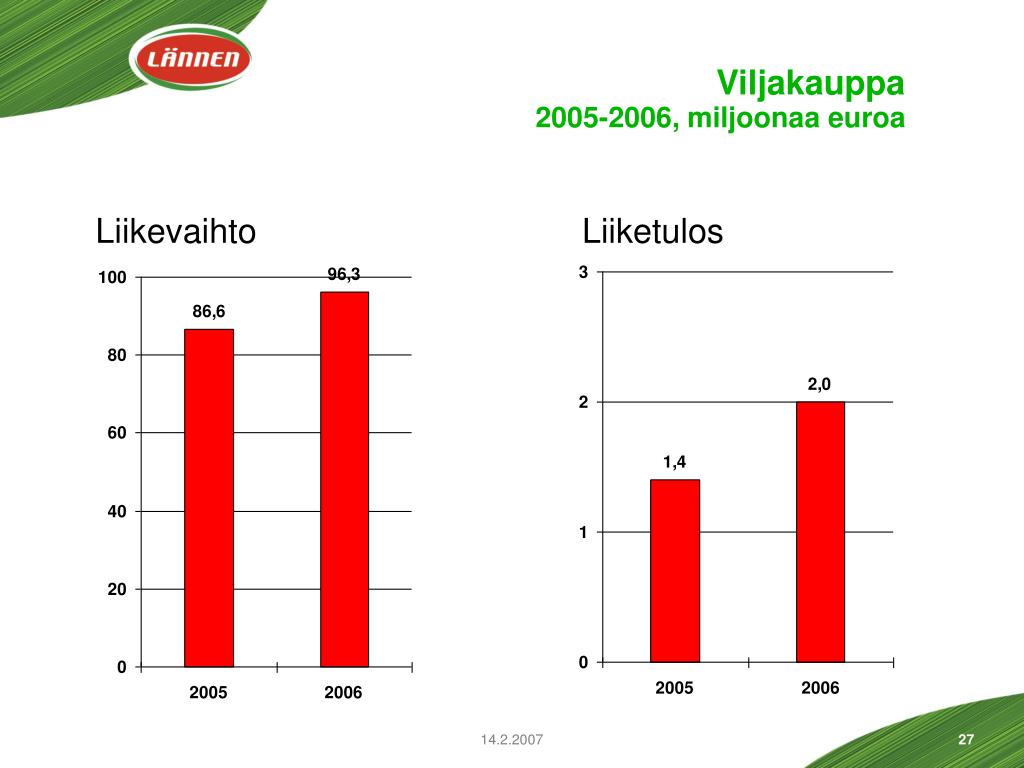 LÄNNEN

Viljakauppa
2005-2006, miljoonaa euroa

Liikevaihto

100
80
60
40
20
0
86,6
96,3
2005
2006

Liiketulos

3
2
1
0
1,4
2,0
2005
2006

14.2.2007

27